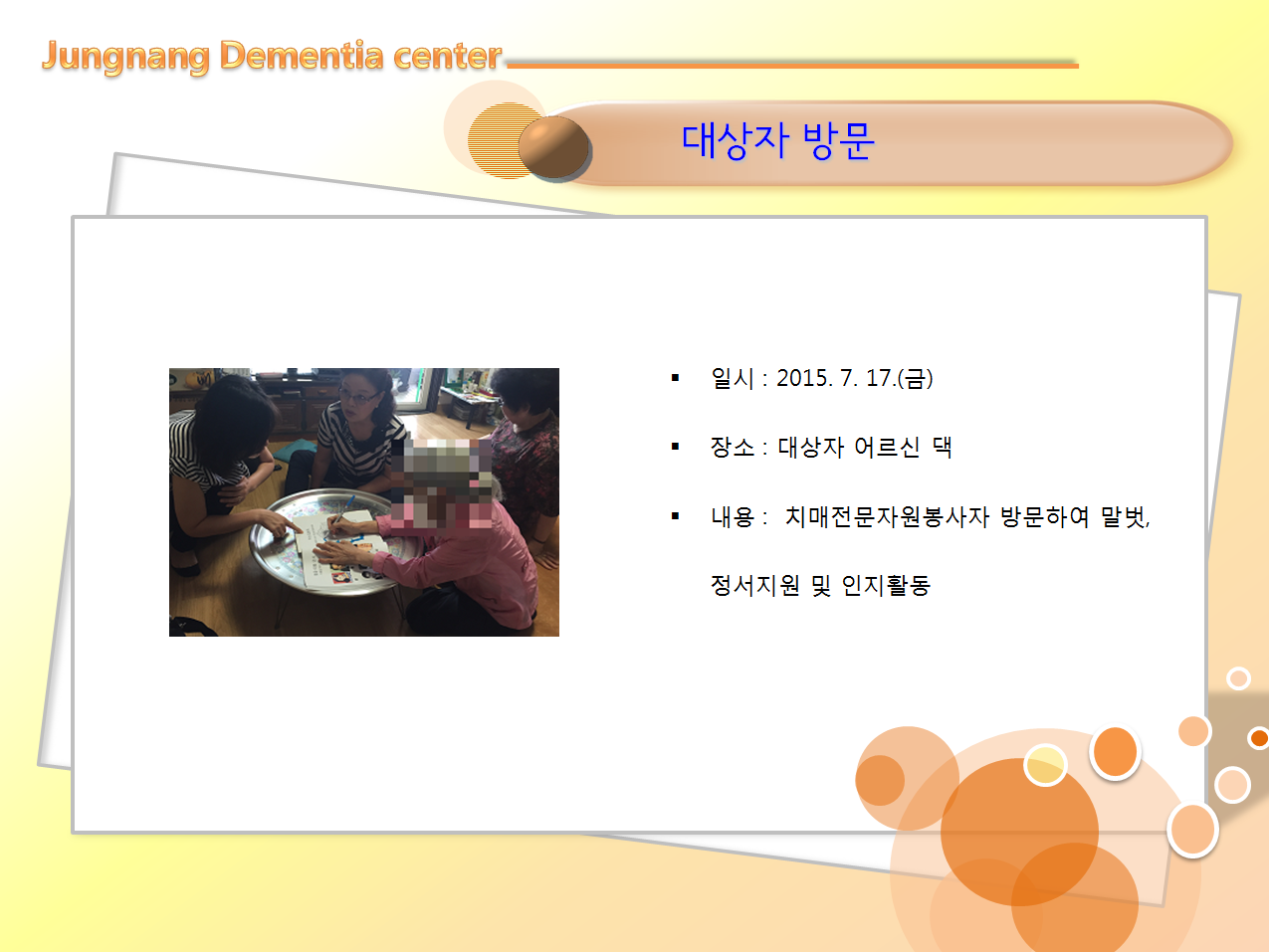 Jungnang Dementia center

대상자 방문

▪ 일시 : 2015. 7. 17.(금)

▪ 장소 : 대상자 어르신 댁

▪ 내용 : 치매전문자원봉사자 방문하여 말벗, 정서지원 및 인지활동